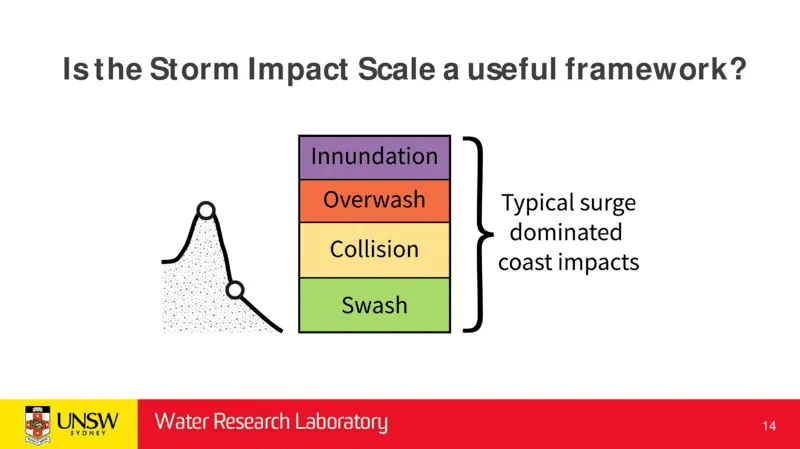 Is the Storm Impact Scale a useful framework?

Innundation
Overwash
Collision
Swash

Typical surge dominated coast impacts

UNSW SYDNEY

Water Research Laboratory

14